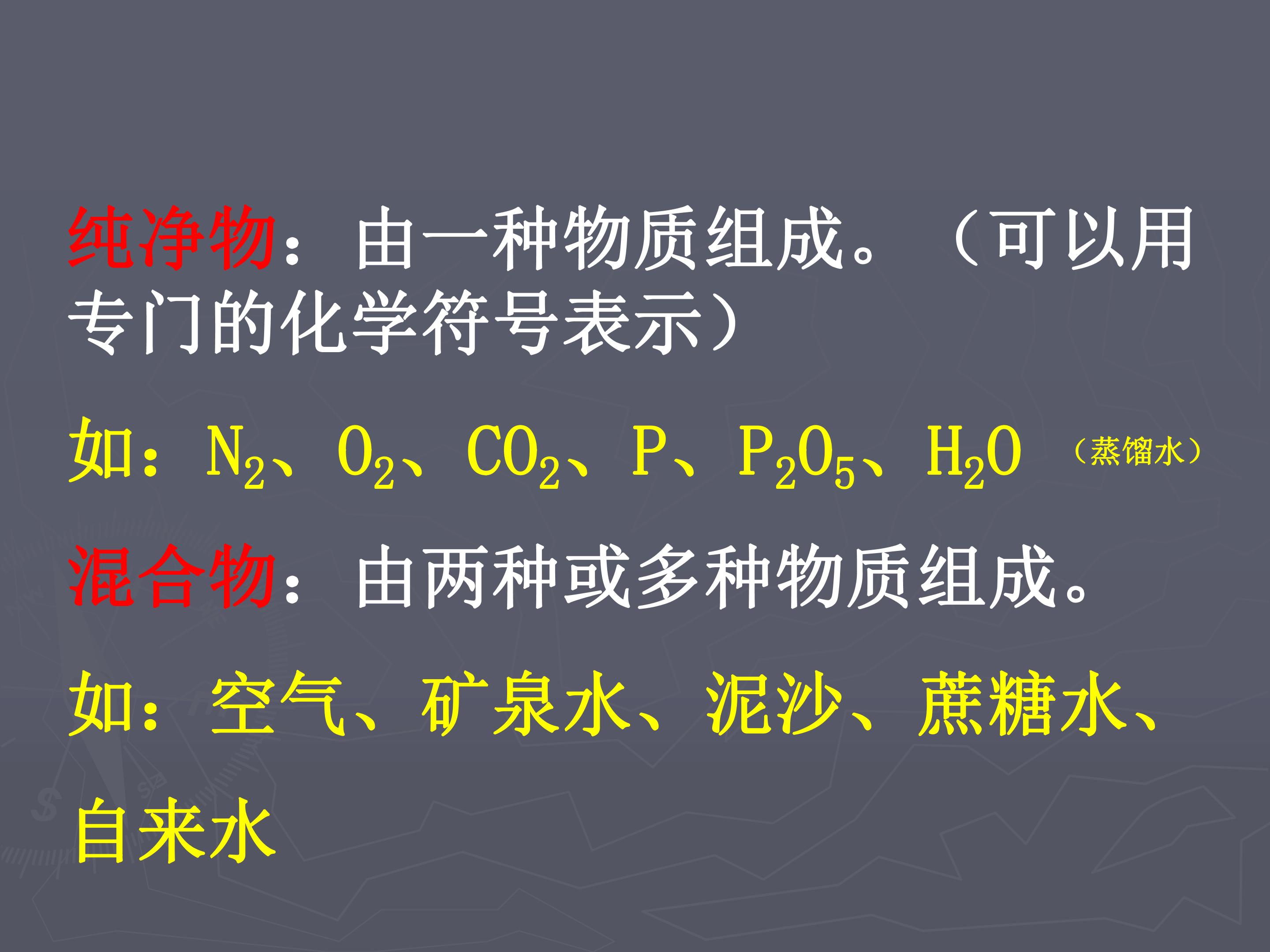 纯净物：由一种物质组成。（可以用专门的化学符号表示）

如：$N_2$、$O_2$、$CO_2$、P、$P_2O_5$、$H_2O$ （蒸馏水）

混合物：由两种或多种物质组成。

如：空气、矿泉水、泥沙、蔗糖水、自来水